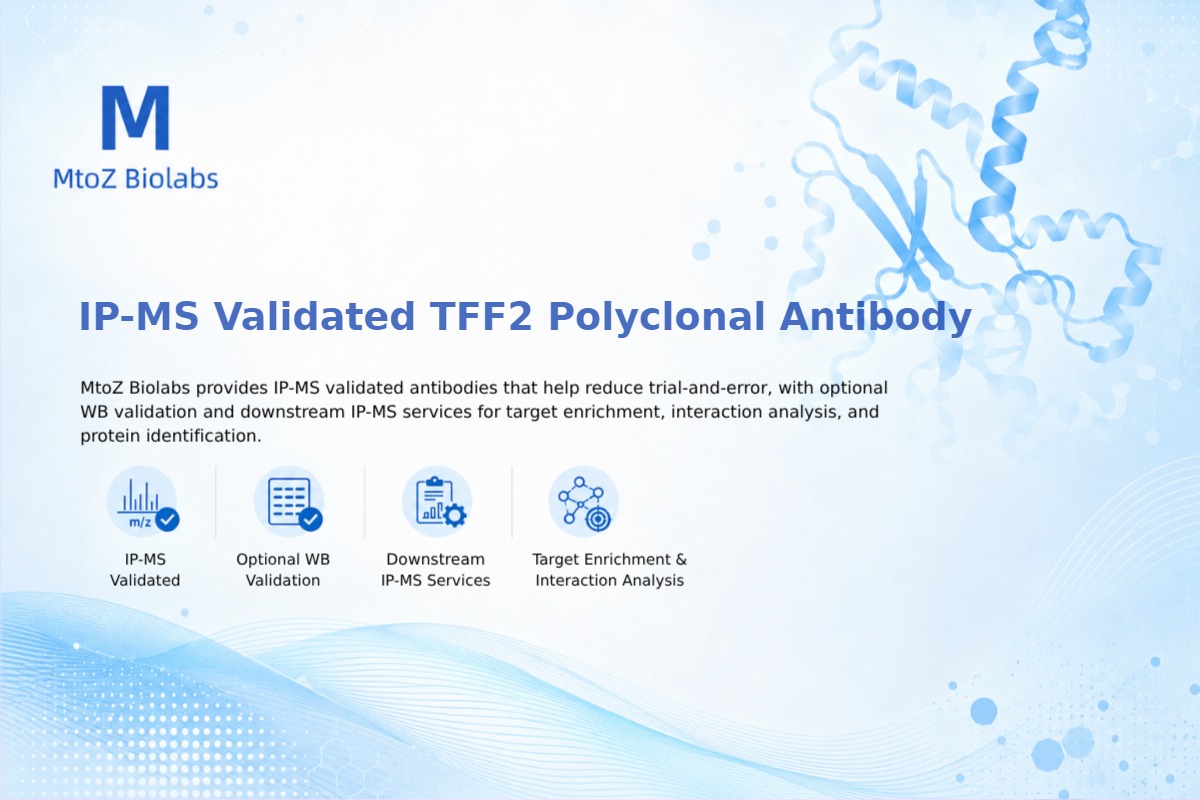 M
MtoZ Biolabs

IP-MS Validated TFF2 Polyclonal Antibody

MtoZ Biolabs provides IP-MS validated antibodies that help reduce trial-and-error, with optional WB validation and downstream IP-MS services for target enrichment, interaction analysis, and protein identification.

m/z

IP-MS Validated

Optional WB Validation

Downstream IP-MS Services

Target Enrichment & Interaction Analysis